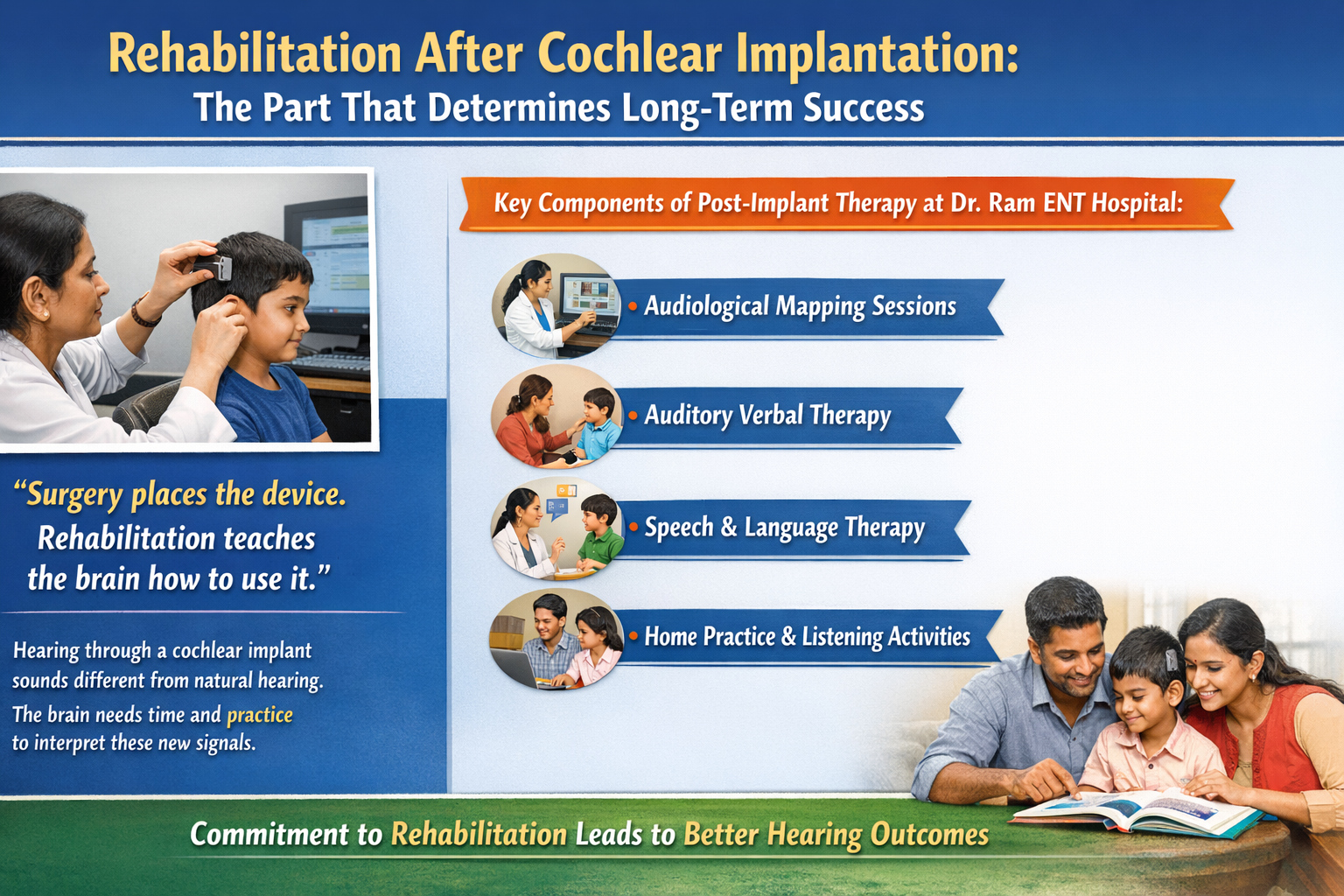 Rehabilitation After Cochlear Implantation:
The Part That Determines Long-Term Success

“Surgery places the device. Rehabilitation teaches the brain how to use it.”

Hearing through a cochlear implant sounds different from natural hearing.

The brain needs time and practice to interpret these new signals.

Key Components of Post-Implant Therapy at Dr. Ram ENT Hospital:

• Audiological Mapping Sessions

• Auditory Verbal Therapy

• Speech & Language Therapy

• Home Practice & Listening Activities

Commitment to Rehabilitation Leads to Better Hearing Outcomes